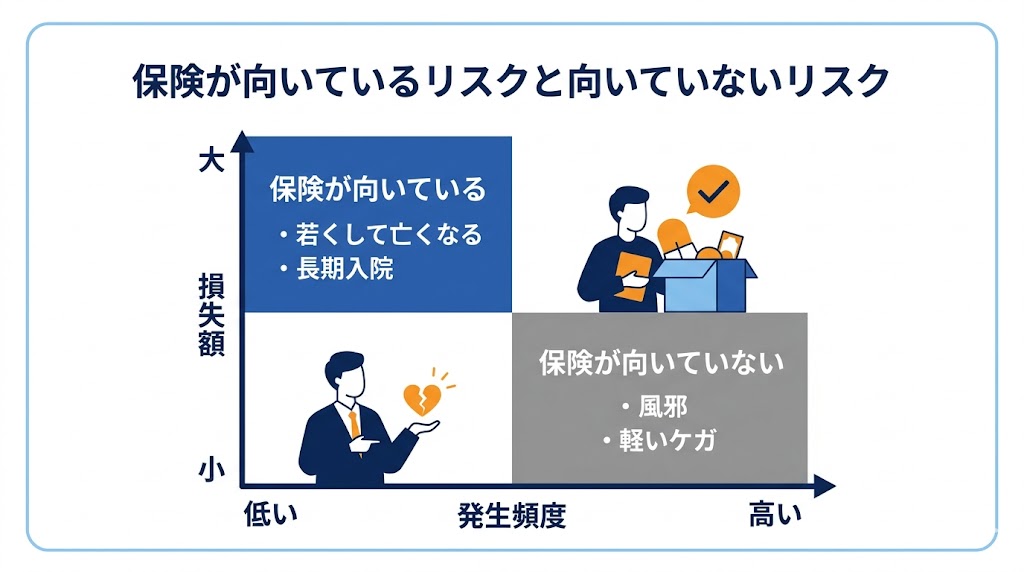 保険が向いているリスクと向いていないリスク

大

損失額

小

保険が向いている
・若くして亡くなる
・長期入院

保険が向いていない
・風邪
・軽いケガ

低い
発生頻度
高い